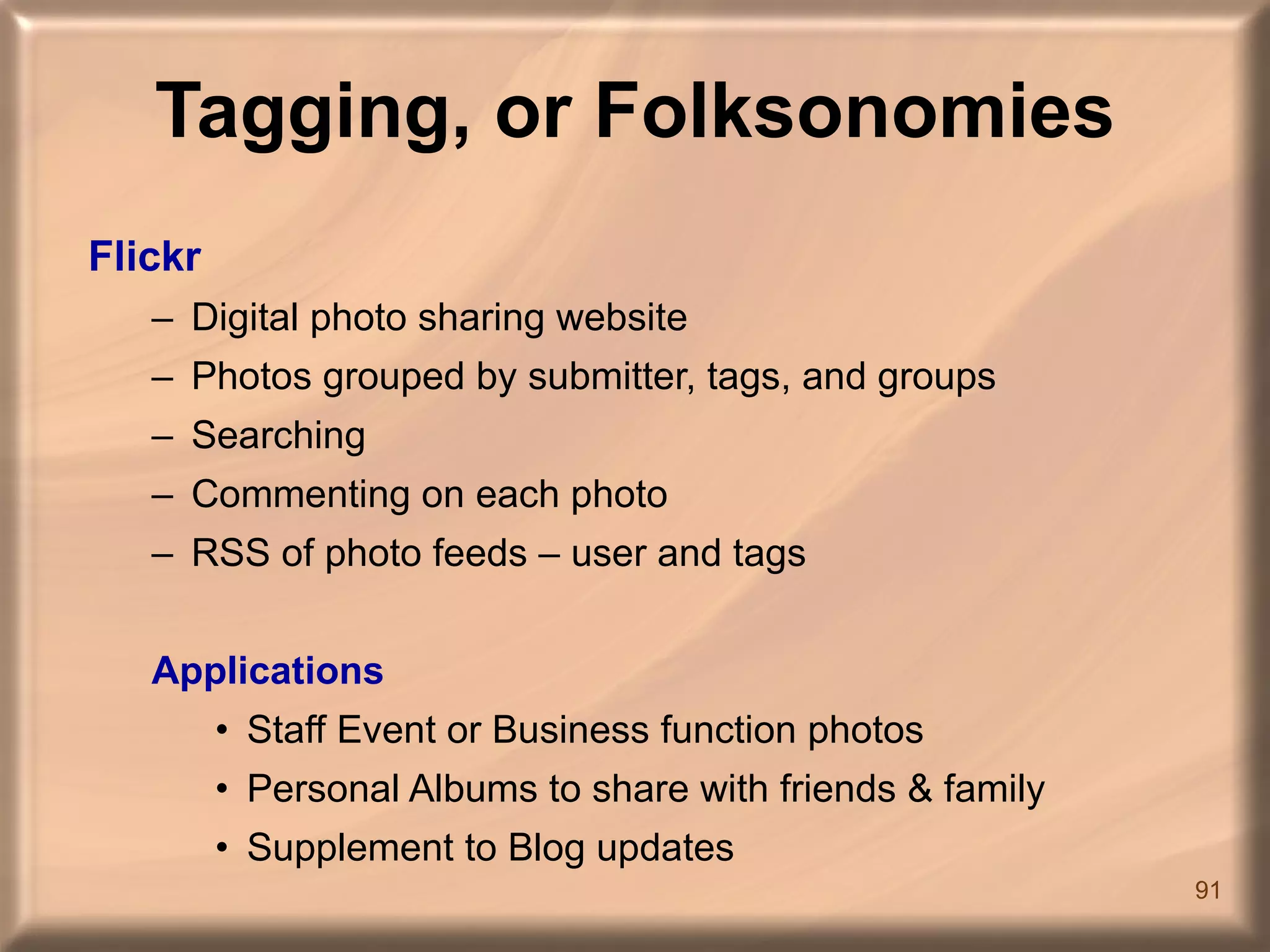 Tagging, or Folksonomies

Flickr

– Digital photo sharing website
– Photos grouped by submitter, tags, and groups
– Searching
– Commenting on each photo
– RSS of photo feeds – user and tags

Applications

• Staff Event or Business function photos
• Personal Albums to share with friends & family
• Supplement to Blog updates

91